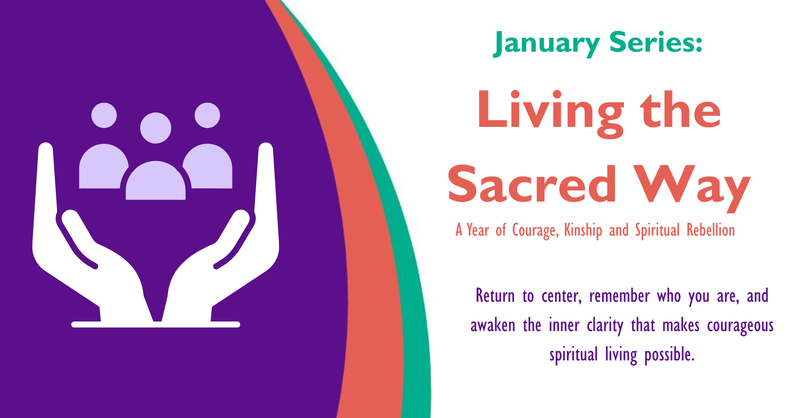 January Series:

Living the Sacred Way

A Year of Courage, Kinship and Spiritual Rebellion

Return to center, remember who you are, and awaken the inner clarity that makes courageous spiritual living possible.